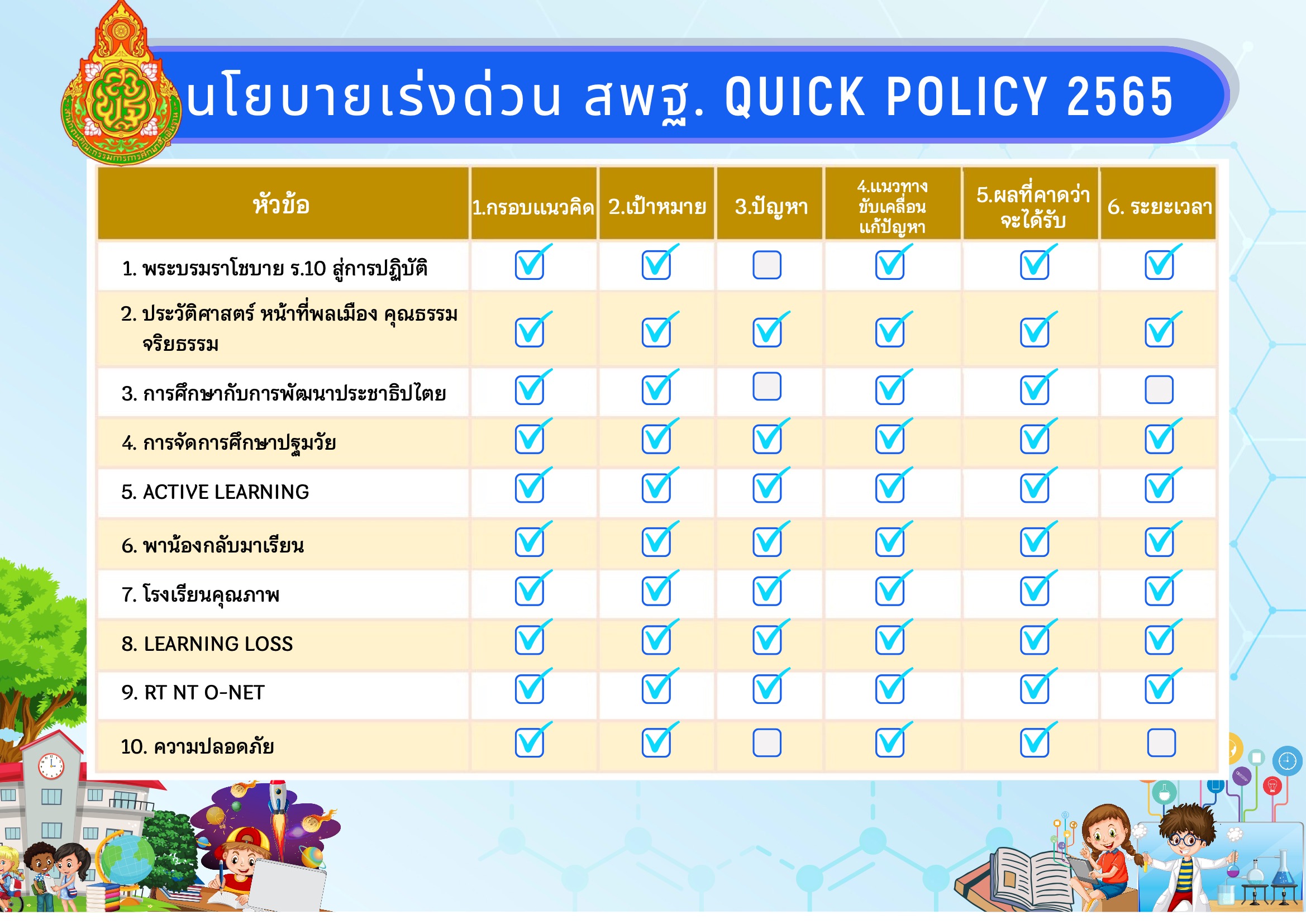 นโยบายเร่งด่วน สพฐ. QUICK POLICY 2565

| หัวข้อ | 1.กรอบแนวคิด | 2.เป้าหมาย | 3.ปัญหา | 4.แนวทางขับเคลื่อนแก้ปัญหา | 5.ผลที่คาดว่าจะได้รับ | 6. ระยะเวลา |
|---|---|---|---|---|---|---|
| 1. พระบรมราโชบาย ร.10 สู่การปฏิบัติ | ☑ | ☑ | ☐ | ☑ | ☑ | ☑ |
| 2. ประวัติศาสตร์ หน้าที่พลเมือง คุณธรรม จริยธรรม | ☑ | ☑ | ☑ | ☑ | ☑ | ☑ |
| 3. การศึกษากับการพัฒนาประชาธิปไตย | ☑ | ☑ | ☐ | ☑ | ☑ | ☐ |
| 4. การจัดการศึกษาปฐมวัย | ☑ | ☑ | ☑ | ☑ | ☑ | ☑ |
| 5. ACTIVE LEARNING | ☑ | ☑ | ☑ | ☑ | ☑ | ☑ |
| 6. พาน้องกลับมาเรียน | ☑ | ☑ | ☑ | ☑ | ☑ | ☑ |
| 7. โรงเรียนคุณภาพ | ☑ | ☑ | ☑ | ☑ | ☑ | ☑ |
| 8. LEARNING LOSS | ☑ | ☑ | ☑ | ☑ | ☑ | ☑ |
| 9. RT NT O-NET | ☑ | ☑ | ☑ | ☑ | ☑ | ☑ |
| 10. ความปลอดภัย | ☑ | ☑ | ☐ | ☑ | ☑ | ☐ |